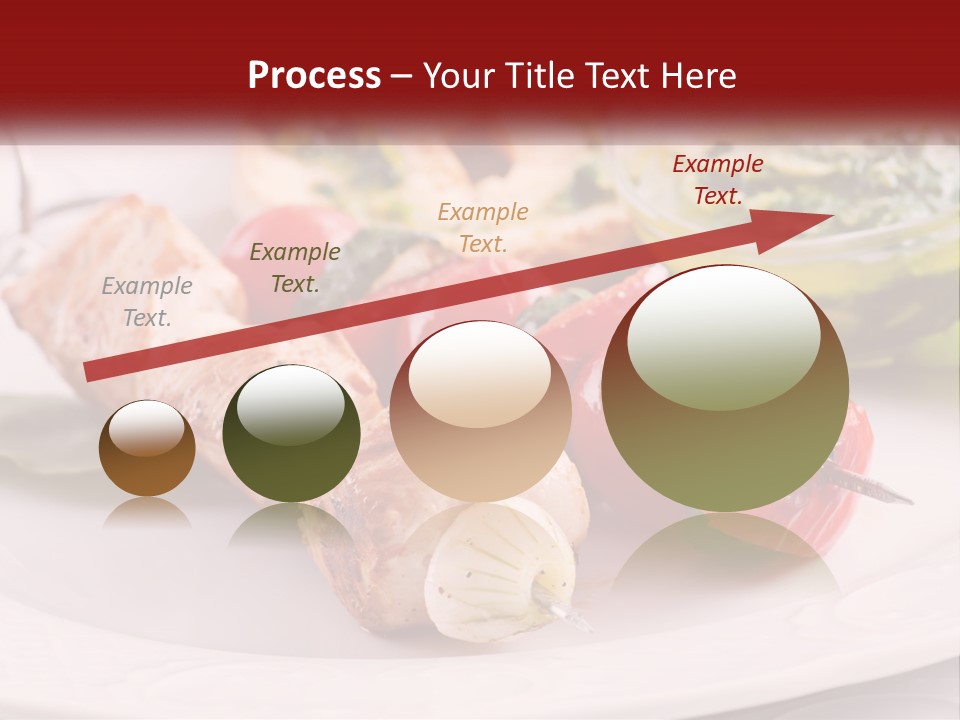 Process – Your Title Text Here

Example Text.

Example Text.

Example Text.

Example Text.